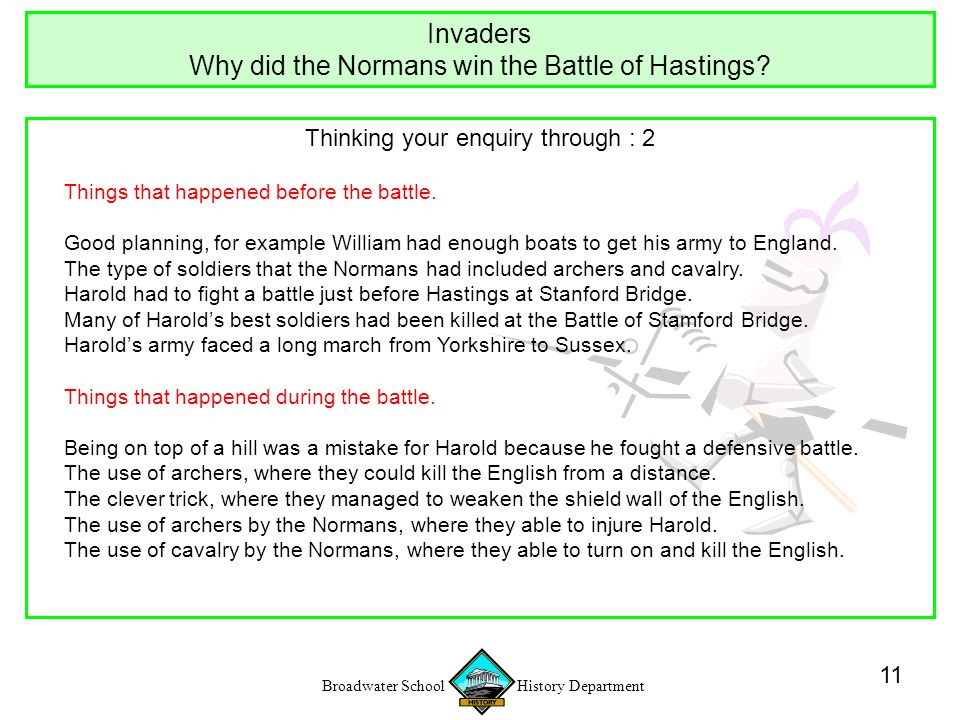 Invaders
Why did the Normans win the Battle of Hastings?

Thinking your enquiry through : 2

Things that happened before the battle.

Good planning, for example William had enough boats to get his army to England.
The type of soldiers that the Normans had included archers and cavalry.
Harold had to fight a battle just before Hastings at Stanford Bridge.
Many of Harold's best soldiers had been killed at the Battle of Stamford Bridge.
Harold's army faced a long march from Yorkshire to Sussex.

Things that happened during the battle.

Being on top of a hill was a mistake for Harold because he fought a defensive battle.
The use of archers, where they could kill the English from a distance.
The clever trick, where they managed to weaken the shield wall of the English.
The use of archers by the Normans, where they able to injure Harold.
The use of cavalry by the Normans, where they able to turn on and kill the English.

Broadwater School HISTORY History Department

11